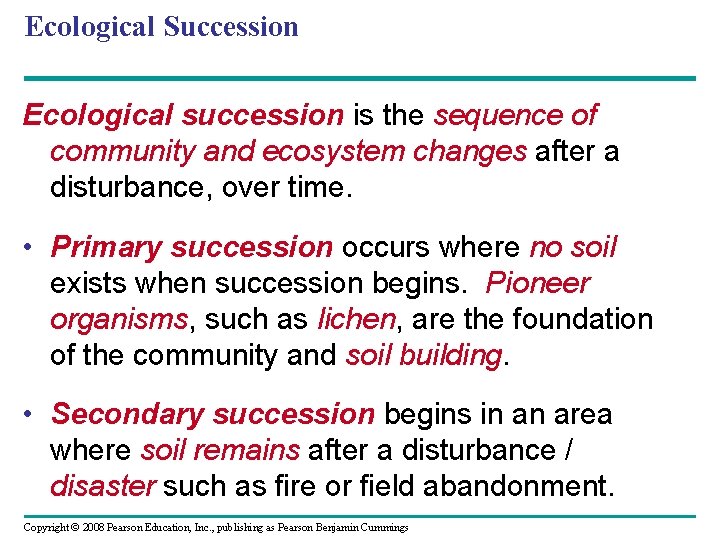 Ecological Succession

Ecological succession is the sequence of community and ecosystem changes after a disturbance, over time.

• Primary succession occurs where no soil exists when succession begins. Pioneer organisms, such as lichen, are the foundation of the community and soil building.

• Secondary succession begins in an area where soil remains after a disturbance / disaster such as fire or field abandonment.

Copyright © 2008 Pearson Education, Inc., publishing as Pearson Benjamin Cummings